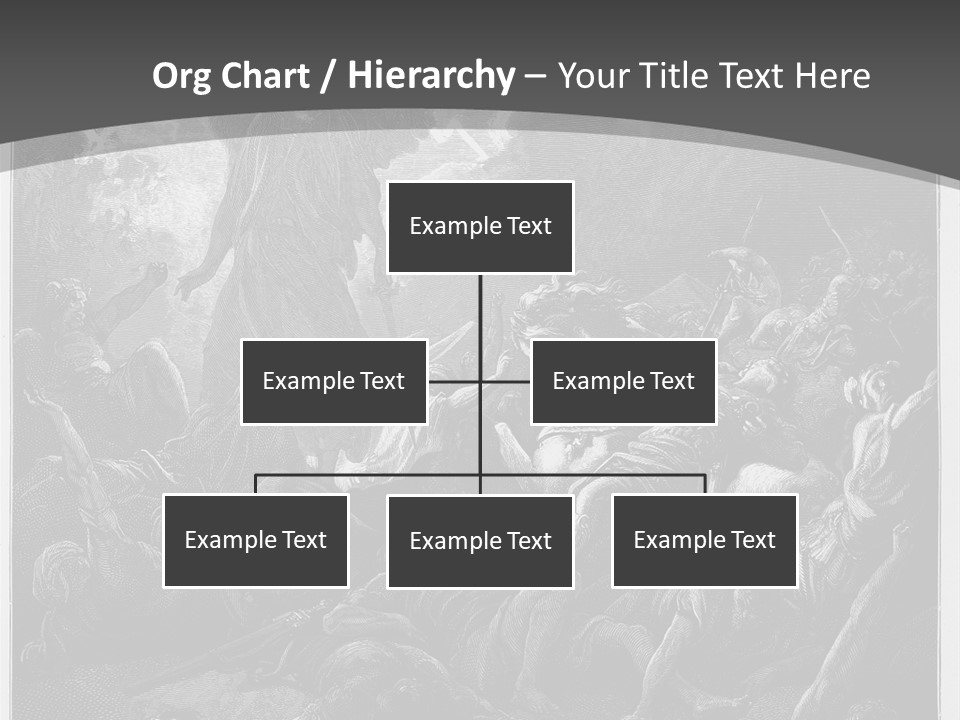 Org Chart / Hierarchy – Your Title Text Here

Example Text

Example Text

Example Text

Example Text

Example Text

Example Text